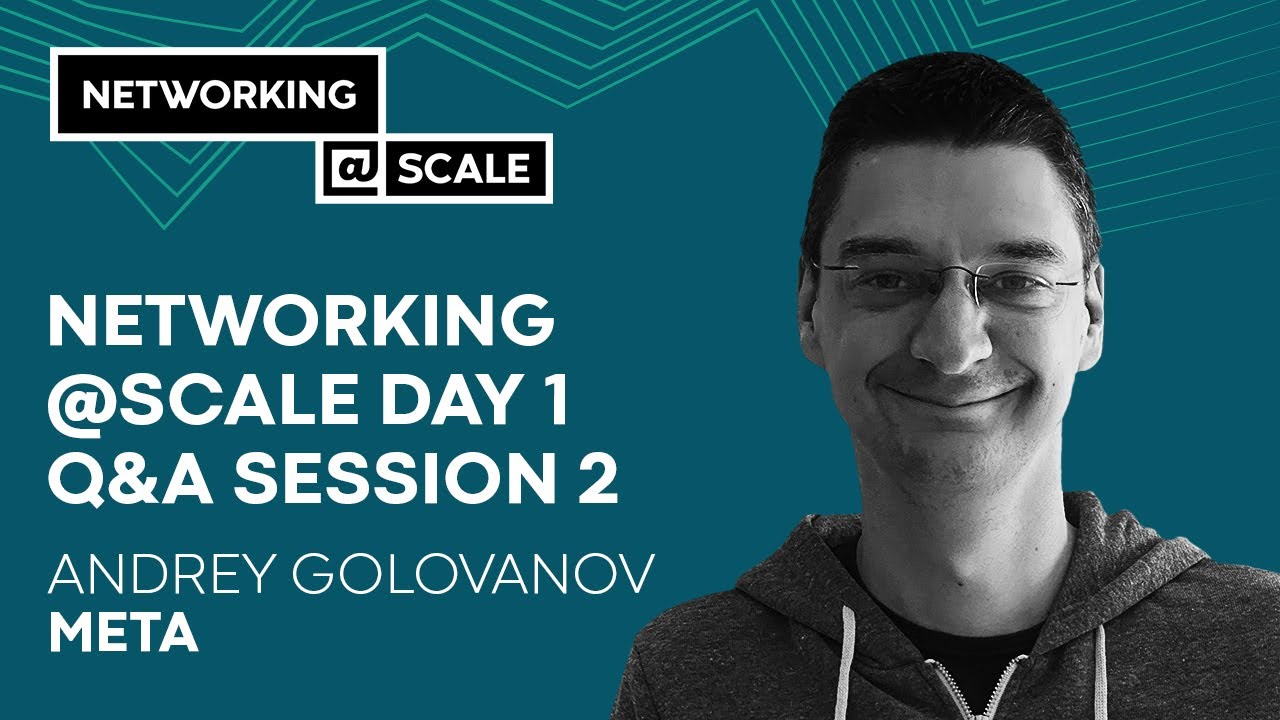 NETWORKING
@ SCALE

NETWORKING @SCALE DAY 1 Q&A SESSION 2

ANDREY GOLOVANOV
META